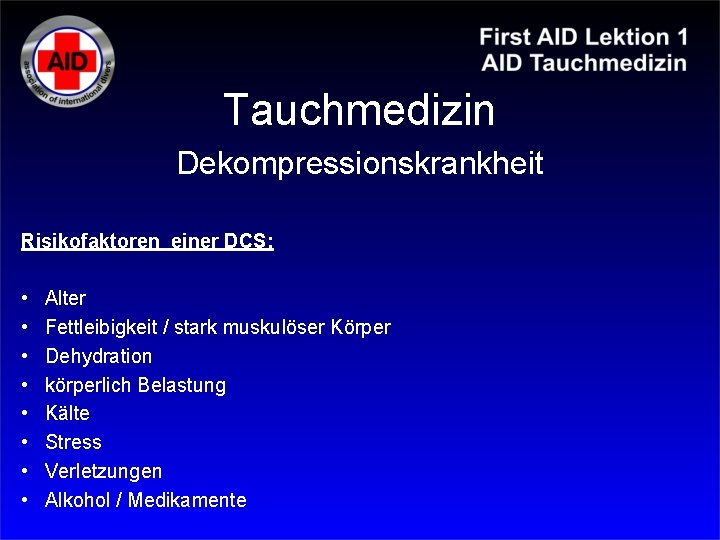 AID
association of international divers

First AID Lektion 1
AID Tauchmedizin

Tauchmedizin

Dekompressionskrankheit

Risikofaktoren einer DCS:

• Alter
• Fettleibigkeit / stark muskulöser Körper
• Dehydration
• körperlich Belastung
• Kälte
• Stress
• Verletzungen
• Alkohol / Medikamente